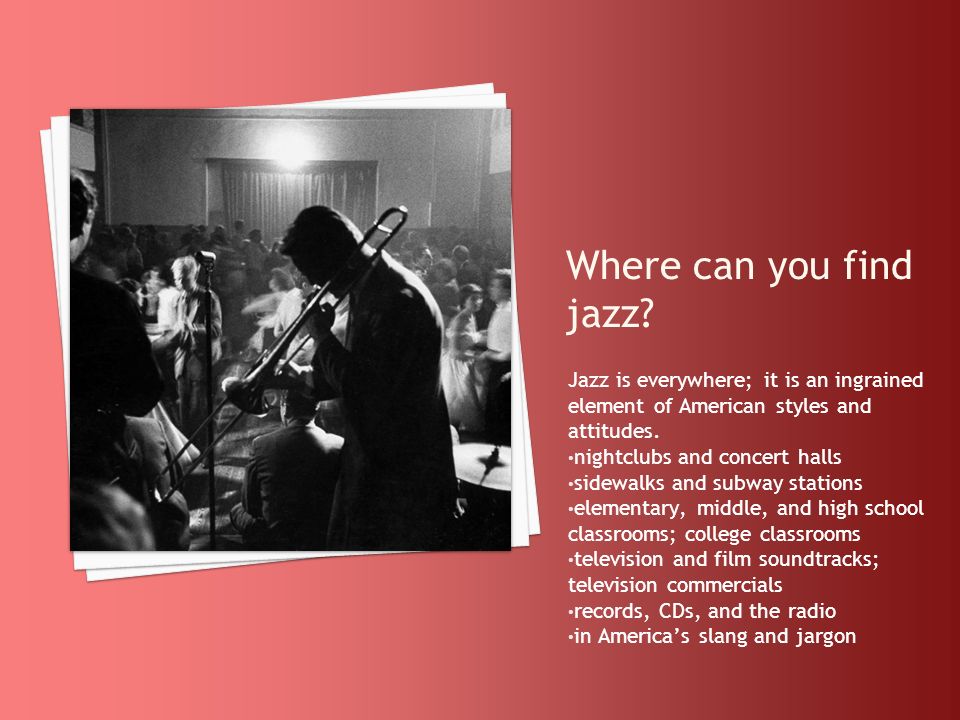 Where can you find jazz?

Jazz is everywhere; it is an ingrained element of American styles and attitudes.
•nightclubs and concert halls
•sidewalks and subway stations
•elementary, middle, and high school classrooms; college classrooms
•television and film soundtracks; television commercials
•records, CDs, and the radio
•in America’s slang and jargon